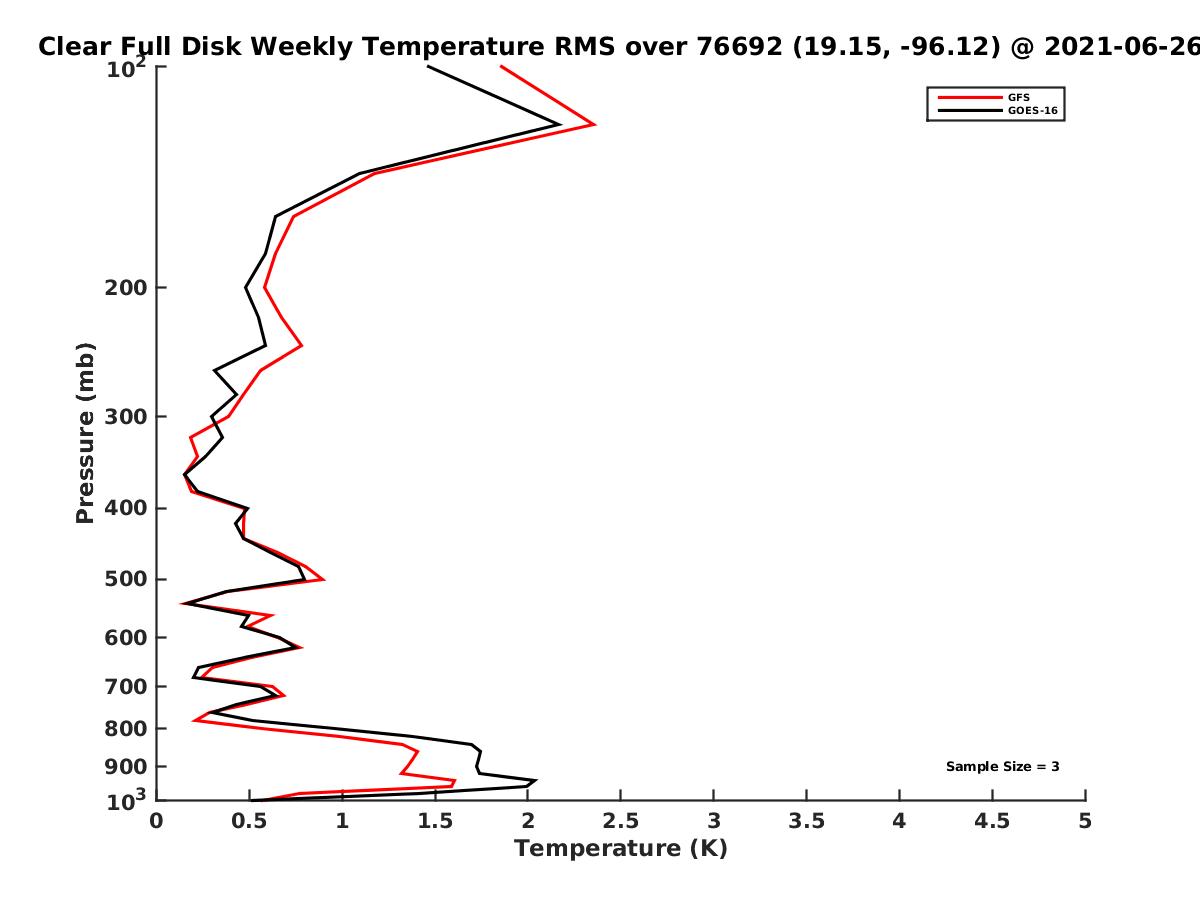 Clear Full Disk Weekly Temperature RMS over 76692 (19.15, -96.12) @ 2021-06-26

GFS
GOES-16

Pressure (mb)

$10^2$
200
300
400
500
600
700
800
900
$10^3$

Sample Size = 3

0 0.5 1 1.5 2 2.5 3 3.5 4 4.5 5

Temperature (K)